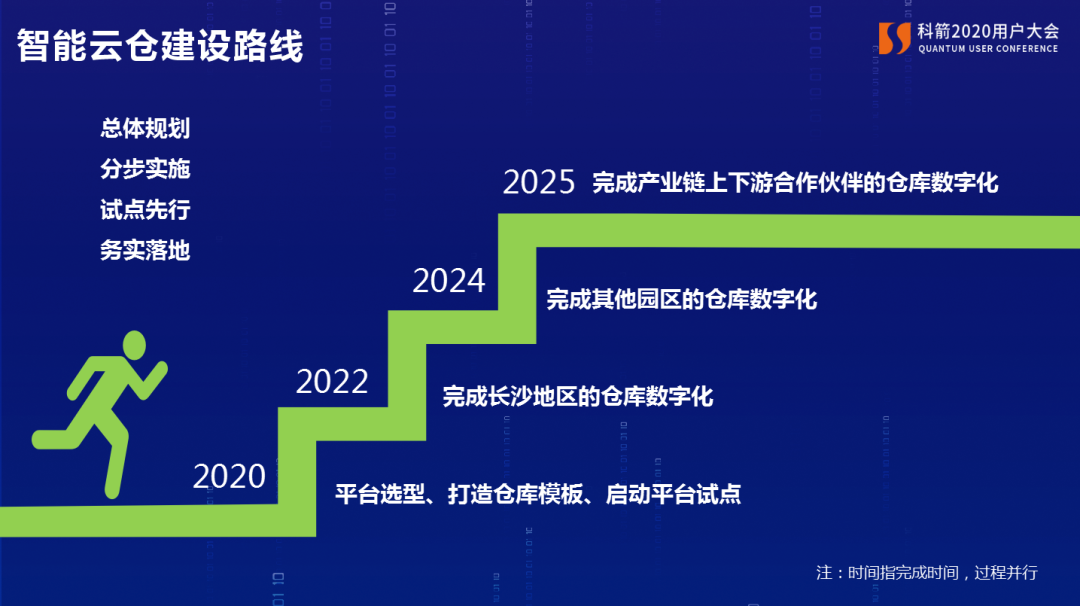 智能云仓建设路线

科箭2020用户大会
QUANTUM USER CONFERENCE

总体规划
分步实施
试点先行
务实落地

2025 完成产业链上下游合作伙伴的仓库数字化

2024
完成其他园区的仓库数字化

2022
完成长沙地区的仓库数字化

2020
平台选型、打造仓库模板、启动平台试点

注：时间指完成时间，过程并行